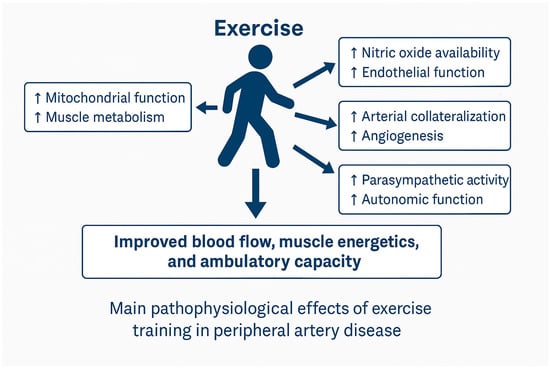 Exercise

↑ Mitochondrial function
↑ Muscle metabolism

↑ Nitric oxide availability
↑ Endothelial function

↑ Arterial collateralization
↑ Angiogenesis

↑ Parasympathetic activity
↑ Autonomic function

Improved blood flow, muscle energetics, and ambulatory capacity

Main pathophysiological effects of exercise training in peripheral artery disease